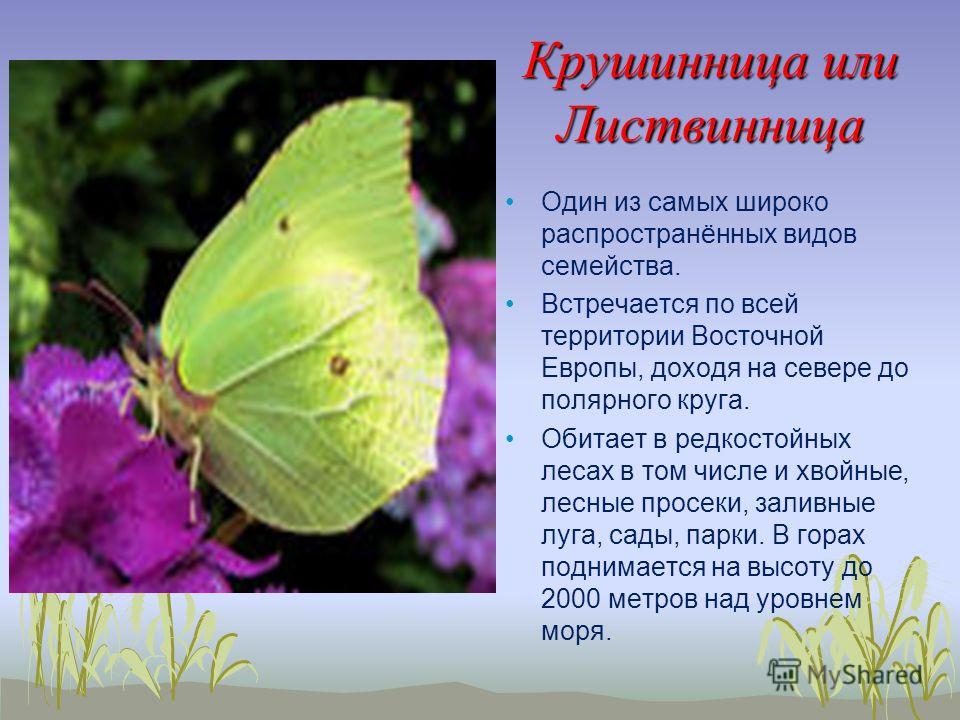 Крушинница или Листвинница

• Один из самых широко распространённых видов семейства.
• Встречается по всей территории Восточной Европы, доходя на севере до полярного круга.
• Обитает в редкостойных лесах в том числе и хвойные, лесные просеки, заливные луга, сады, парки. В горах поднимается на высоту до 2000 метров над уровнем моря.

MyShared